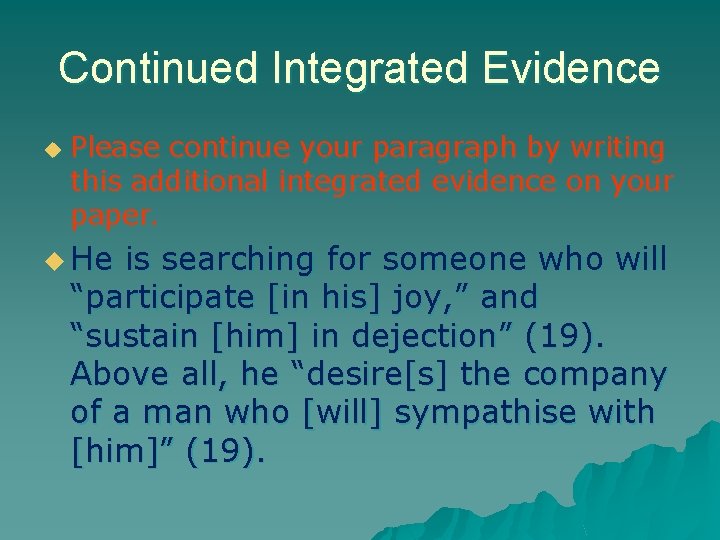 Continued Integrated Evidence

Please continue your paragraph by writing this additional integrated evidence on your paper.

He is searching for someone who will “participate [in his] joy,” and “sustain [him] in dejection” (19). Above all, he “desire[s] the company of a man who [will] sympathise with [him]” (19).